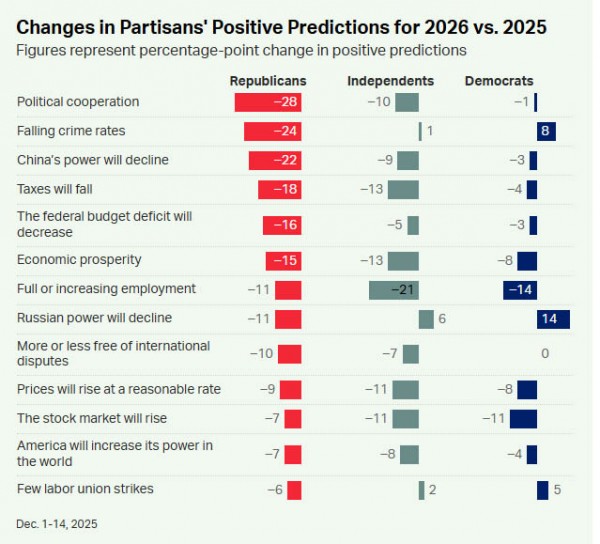 Changes in Partisans' Positive Predictions for 2026 vs. 2025

Figures represent percentage-point change in positive predictions

| | Republicans | Independents | Democrats |
|---|---|---|---|
| Political cooperation | −28 | −10 | −1 |
| Falling crime rates | −24 | 1 | 8 |
| China's power will decline | −22 | −9 | −3 |
| Taxes will fall | −18 | −13 | −4 |
| The federal budget deficit will decrease | −16 | −5 | −3 |
| Economic prosperity | −15 | −13 | −8 |
| Full or increasing employment | −11 | −21 | −14 |
| Russian power will decline | −11 | 6 | 14 |
| More or less free of international disputes | −10 | −7 | 0 |
| Prices will rise at a reasonable rate | −9 | −11 | −8 |
| The stock market will rise | −7 | −11 | −11 |
| America will increase its power in the world | −7 | −8 | −4 |
| Few labor union strikes | −6 | 2 | 5 |

Dec. 1-14, 2025